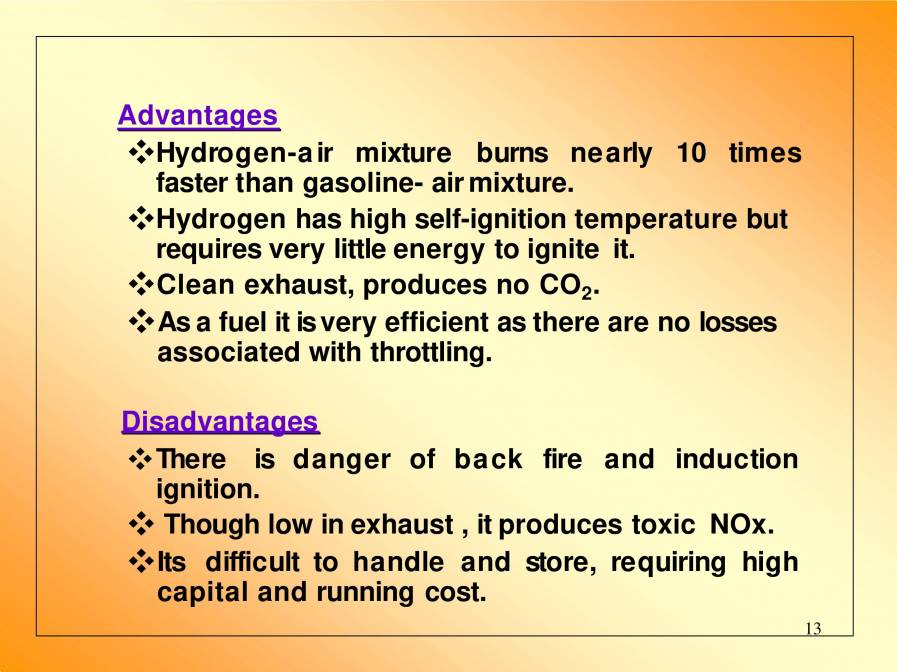 Advantages

❖Hydrogen-air mixture burns nearly 10 times faster than gasoline- air mixture.

❖Hydrogen has high self-ignition temperature but requires very little energy to ignite it.

❖Clean exhaust, produces no $CO_2$.

❖As a fuel it is very efficient as there are no losses associated with throttling.

Disadvantages

❖There is danger of back fire and induction ignition.

❖ Though low in exhaust , it produces toxic NOx.

❖Its difficult to handle and store, requiring high capital and running cost.

13